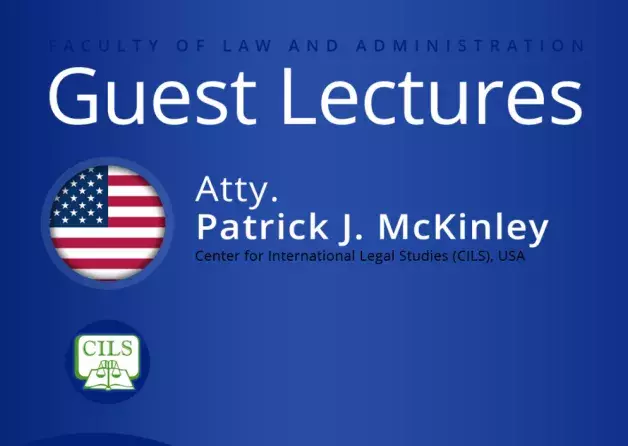 FACULTY OF LAW AND ADMINISTRATION

Guest Lectures

Atty.
Patrick J. McKinley
Center for International Legal Studies (CILS), USA

CILS